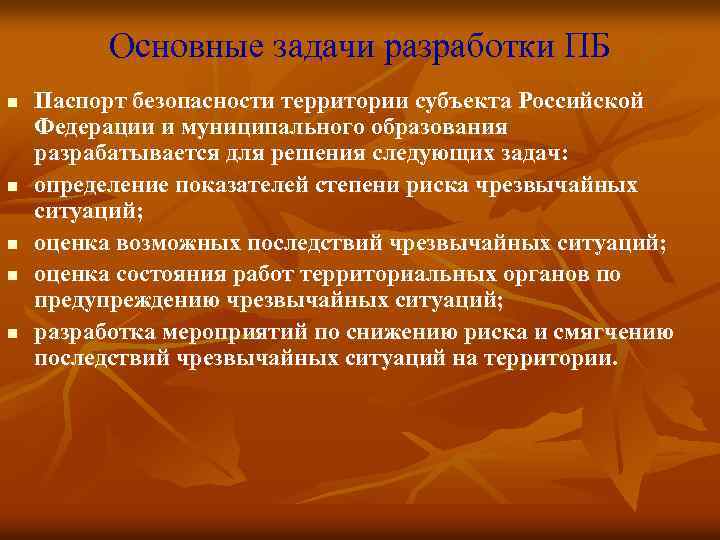 Основные задачи разработки ПБ

- Паспорт безопасности территории субъекта Российской Федерации и муниципального образования разрабатывается для решения следующих задач:
- определение показателей степени риска чрезвычайных ситуаций;
- оценка возможных последствий чрезвычайных ситуаций;
- оценка состояния работ территориальных органов по предупреждению чрезвычайных ситуаций;
- разработка мероприятий по снижению риска и смягчению последствий чрезвычайных ситуаций на территории.